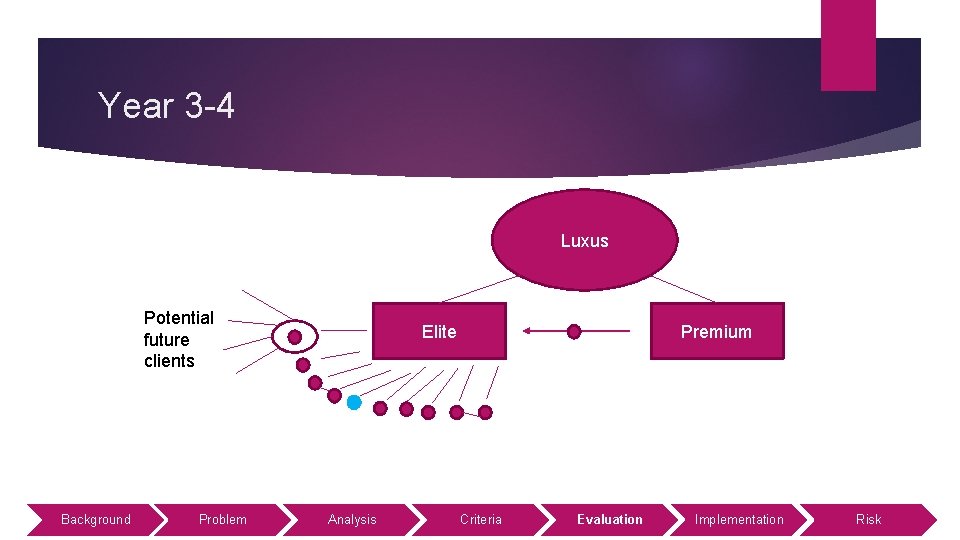 Year 3-4

Luxus

Potential future clients

Elite

Premium

Background Problem Analysis Criteria Evaluation Implementation Risk